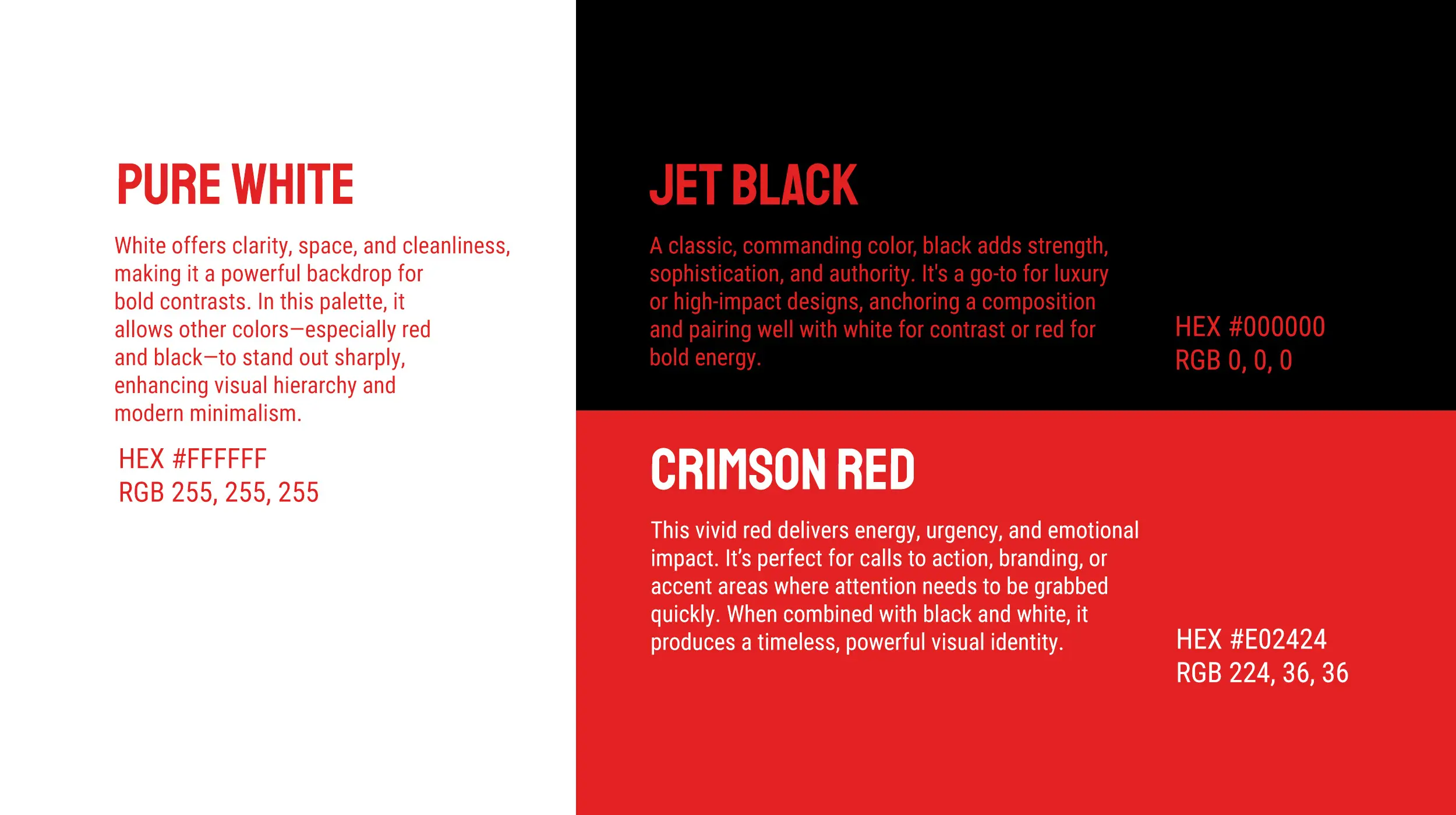 PURE WHITE

White offers clarity, space, and cleanliness, making it a powerful backdrop for bold contrasts. In this palette, it allows other colors—especially red and black—to stand out sharply, enhancing visual hierarchy and modern minimalism.

HEX #FFFFFF
RGB 255, 255, 255

JET BLACK

A classic, commanding color, black adds strength, sophistication, and authority. It's a go-to for luxury or high-impact designs, anchoring a composition and pairing well with white for contrast or red for bold energy.

HEX #000000
RGB 0, 0, 0

CRIMSON RED

This vivid red delivers energy, urgency, and emotional impact. It's perfect for calls to action, branding, or accent areas where attention needs to be grabbed quickly. When combined with black and white, it produces a timeless, powerful visual identity.

HEX #E02424
RGB 224, 36, 36